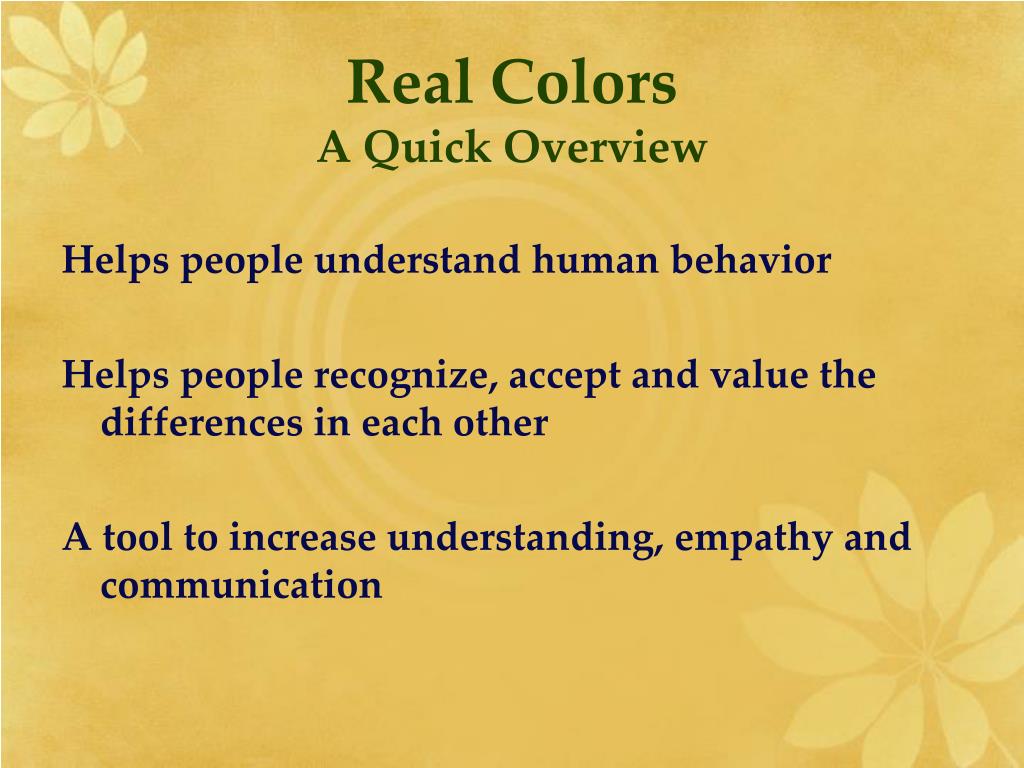 Real Colors
A Quick Overview

Helps people understand human behavior

Helps people recognize, accept and value the differences in each other

A tool to increase understanding, empathy and communication